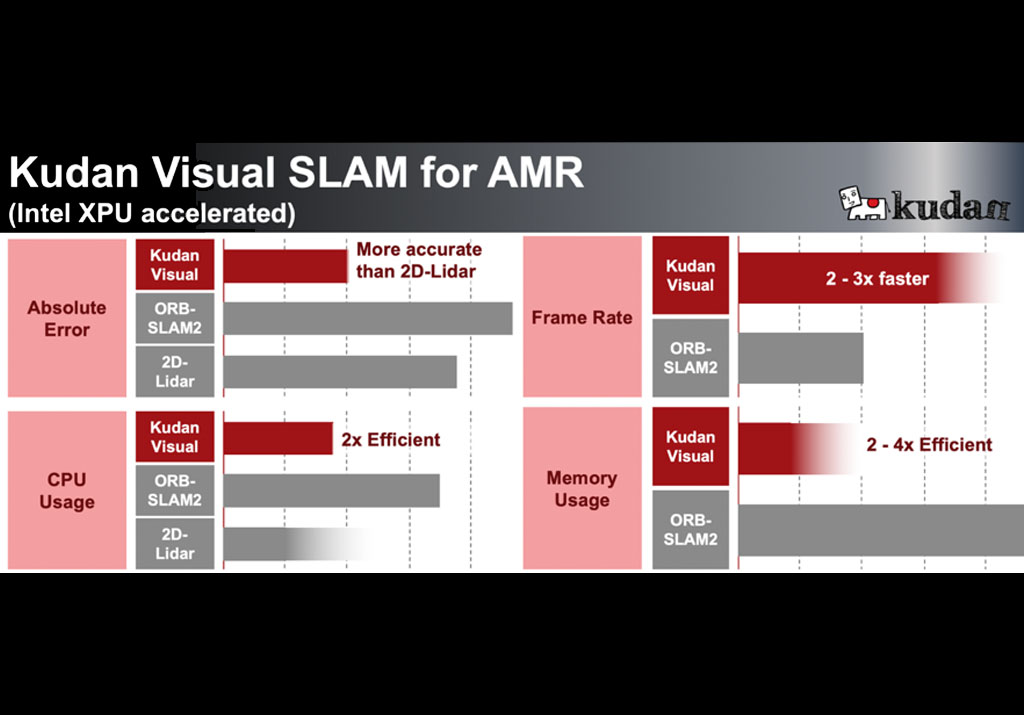 Kudan Visual SLAM for AMR
(Intel XPU accelerated)

kudan

Absolute Error

Kudan Visual

More accurate than 2D-Lidar

ORB-SLAM2

2D-Lidar

CPU Usage

Kudan Visual

2x Efficient

ORB-SLAM2

2D-Lidar

Frame Rate

Kudan Visual

2 - 3x faster

ORB-SLAM2

Memory Usage

Kudan Visual

2 - 4x Efficient

ORB-SLAM2